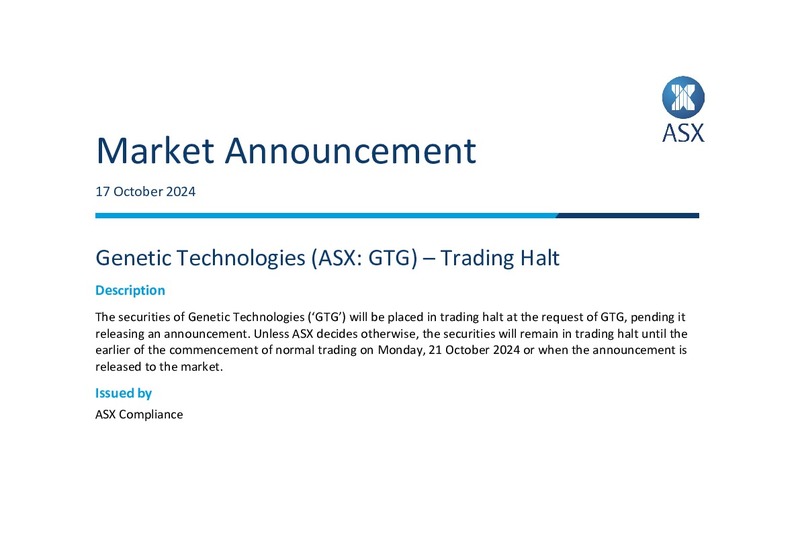 ASX

Market Announcement

17 October 2024

Genetic Technologies (ASX: GTG) – Trading Halt

Description

The securities of Genetic Technologies ('GTG') will be placed in trading halt at the request of GTG, pending it releasing an announcement. Unless ASX decides otherwise, the securities will remain in trading halt until the earlier of the commencement of normal trading on Monday, 21 October 2024 or when the announcement is released to the market.

Issued by

ASX Compliance